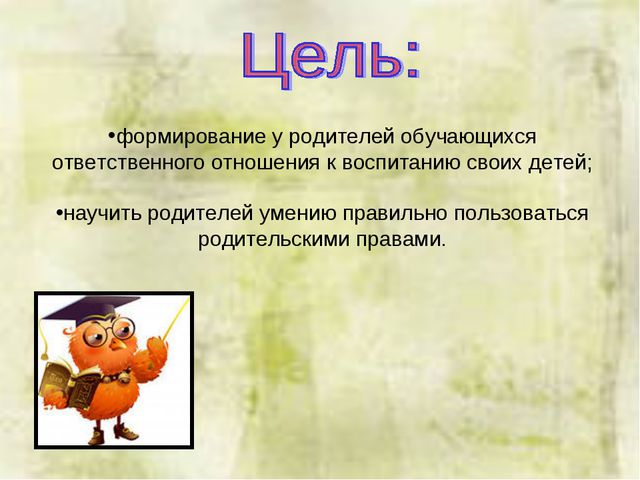 Цель:

•формирование у родителей обучающихся ответственного отношения к воспитанию своих детей;

•научить родителей умению правильно пользоваться родительскими правами.